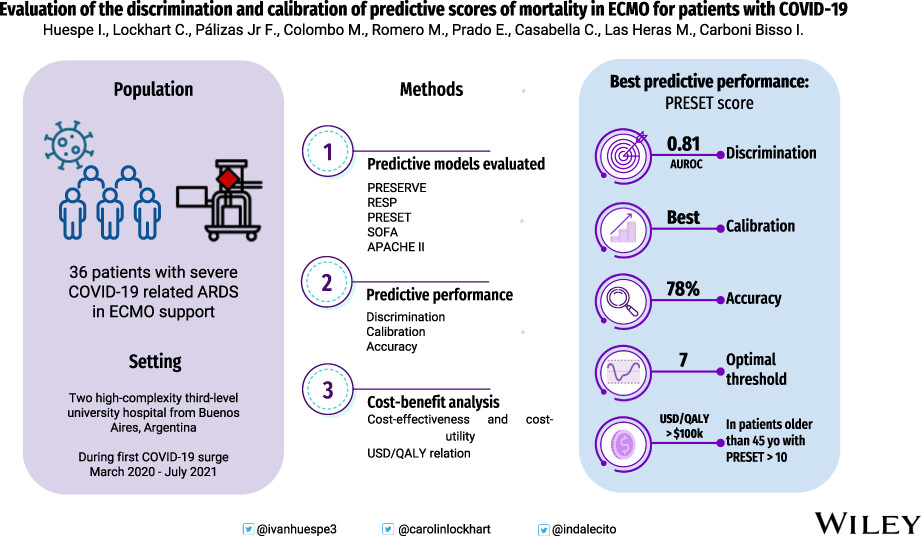 Evaluation of the discrimination and calibration of predictive scores of mortality in ECMO for patients with COVID-19
Huespe I., Lockhart C., Pálizas Jr F., Colombo M., Romero M., Prado E., Casabella C., Las Heras M., Carboni Bisso I.

Population

36 patients with severe COVID-19 related ARDS in ECMO support

Setting

Two high-complexity third-level university hospital from Buenos Aires, Argentina

During first COVID-19 surge March 2020 - July 2021

Methods

1
Predictive models evaluated
PRESERVE
RESP
PRESET
SOFA
APACHE II

2
Predictive performance
Discrimination
Calibration
Accuracy

3
Cost-benefit analysis
Cost-effectiveness and cost-utility
USD/QALY relation

Best predictive performance:
PRESET score

0.81
AUROC
Discrimination

Best
Calibration

78%
Accuracy

7
Optimal threshold

USD/QALY > $100k
In patients older than 45 yo with PRESET > 10

@ivanhuespe3
@carolinlockhart
@indalecito

WILEY